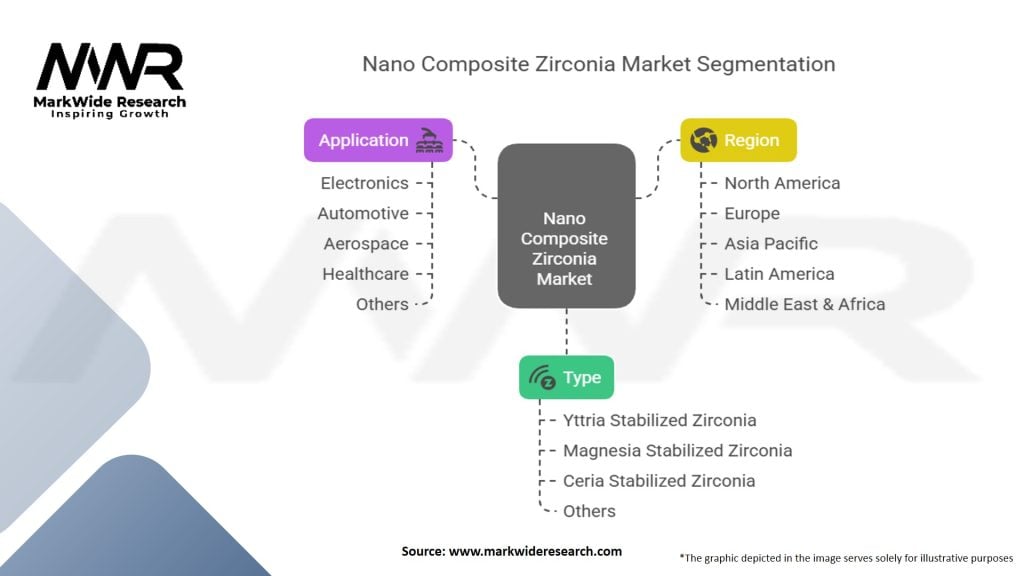 MWR
MarkWide Research
Inspiring Growth

Nano Composite Zirconia Market Segmentation

Application
Electronics
Automotive
Aerospace
Healthcare
Others

Nano Composite Zirconia Market

Region
North America
Europe
Asia Pacific
Latin America
Middle East & Africa

Type
Yttria Stabilized Zirconia
Magnesia Stabilized Zirconia
Ceria Stabilized Zirconia
Others

Source: www.markwideresearch.com

*The graphic depicted in the image serves solely for illustrative purposes